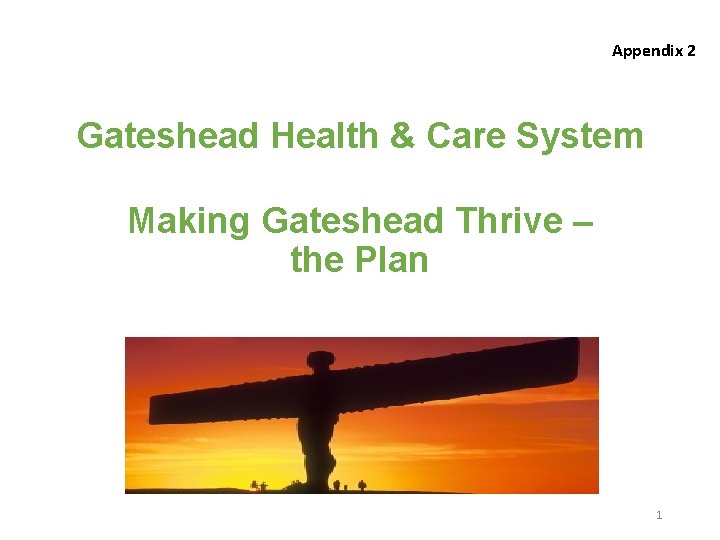 Appendix 2

Gateshead Health & Care System

Making Gateshead Thrive – the Plan

1